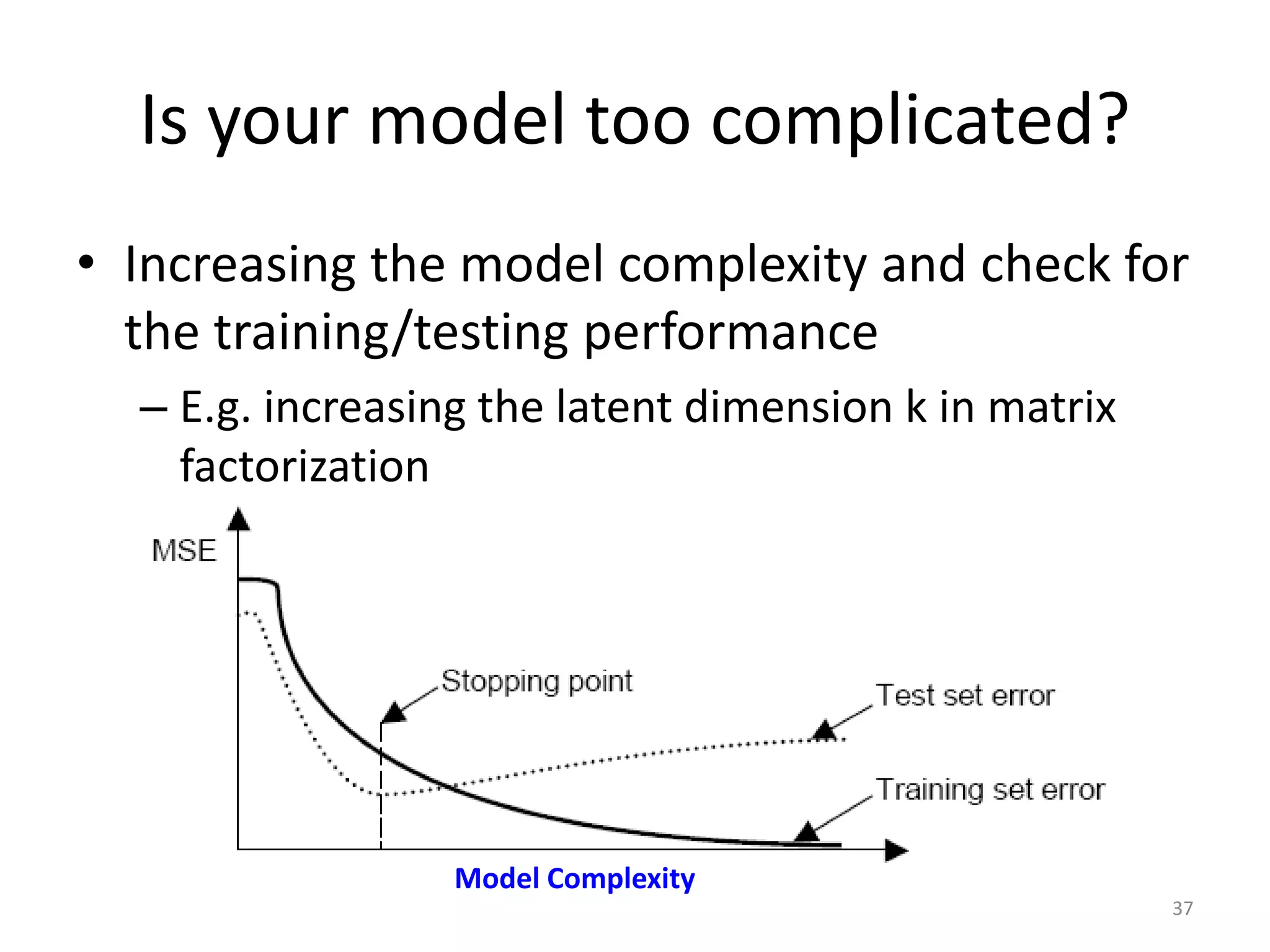 Is your model too complicated?

• Increasing the model complexity and check for the training/testing performance

– E.g. increasing the latent dimension k in matrix factorization

MSE

Stopping point

Test set error

Training set error

Model Complexity

37